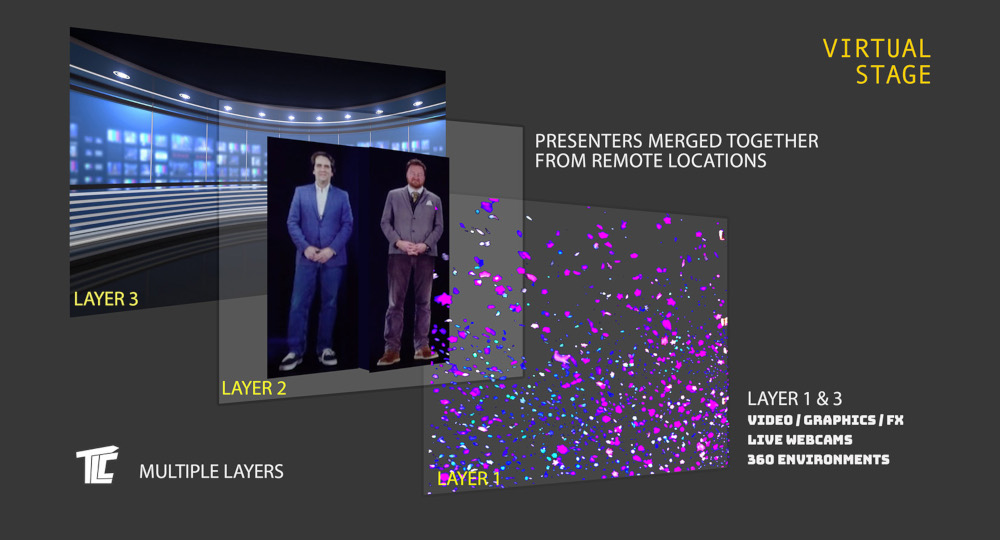 VIRTUAL
STAGE

PRESENTERS MERGED TOGETHER
FROM REMOTE LOCATIONS

LAYER 3

LAYER 2

LAYER 1

LAYER 1 & 3
VIDEO / GRAPHICS / FX
LIVE WEBCAMS
360 ENVIRONMENTS

TLC

MULTIPLE LAYERS